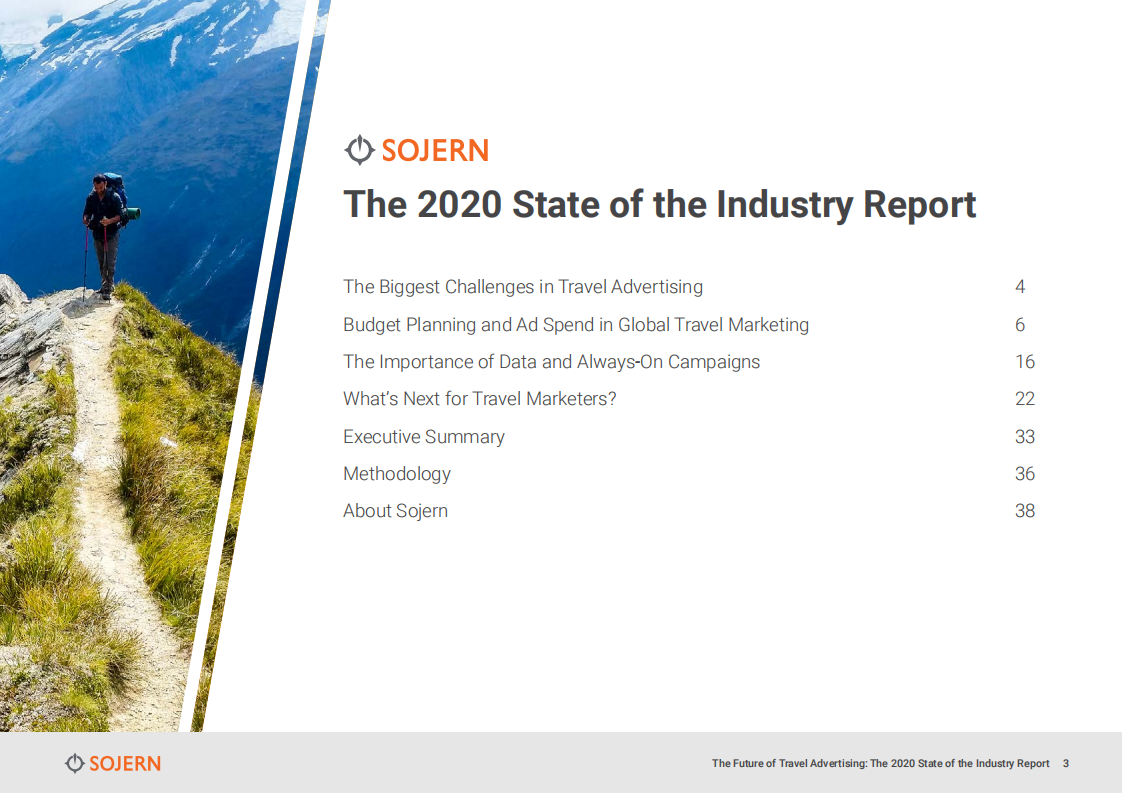 SOJERN

The 2020 State of the Industry Report

| | |
|---|---|
| The Biggest Challenges in Travel Advertising | 4 |
| Budget Planning and Ad Spend in Global Travel Marketing | 6 |
| The Importance of Data and Always-On Campaigns | 16 |
| What's Next for Travel Marketers? | 22 |
| Executive Summary | 33 |
| Methodology | 36 |
| About Sojern | 38 |

SOJERN

The Future of Travel Advertising: The 2020 State of the Industry Report 3